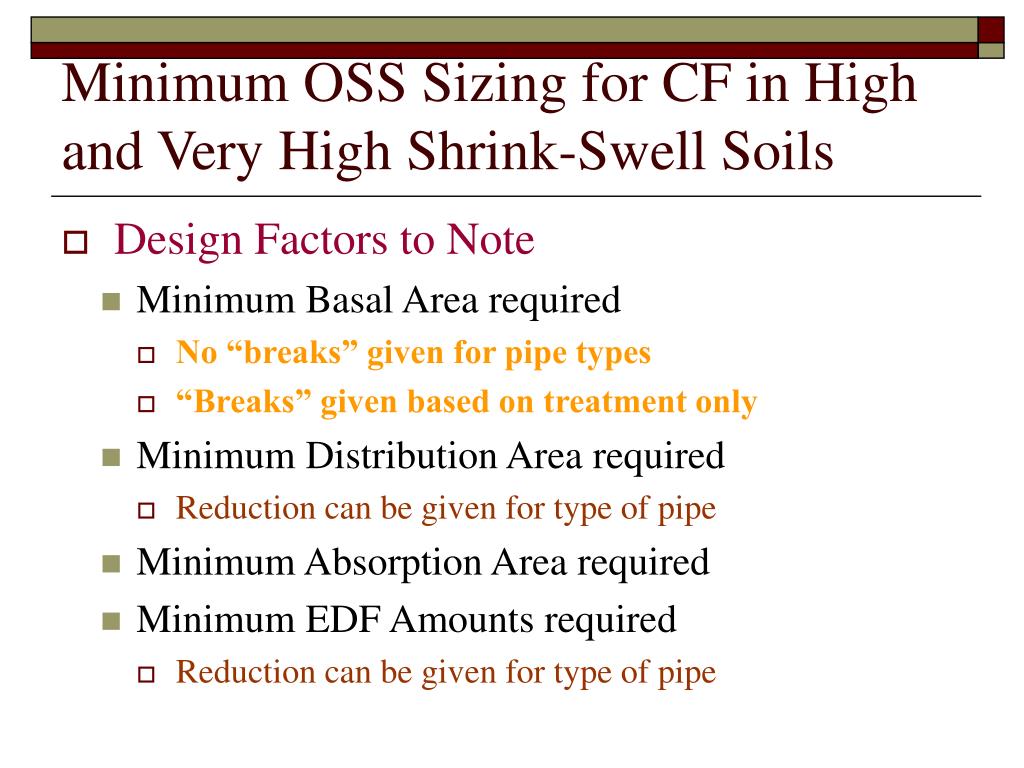 Minimum OSS Sizing for CF in High and Very High Shrink-Swell Soils

Design Factors to Note

Minimum Basal Area required

No “breaks” given for pipe types

“Breaks” given based on treatment only

Minimum Distribution Area required

Reduction can be given for type of pipe

Minimum Absorption Area required

Minimum EDF Amounts required

Reduction can be given for type of pipe